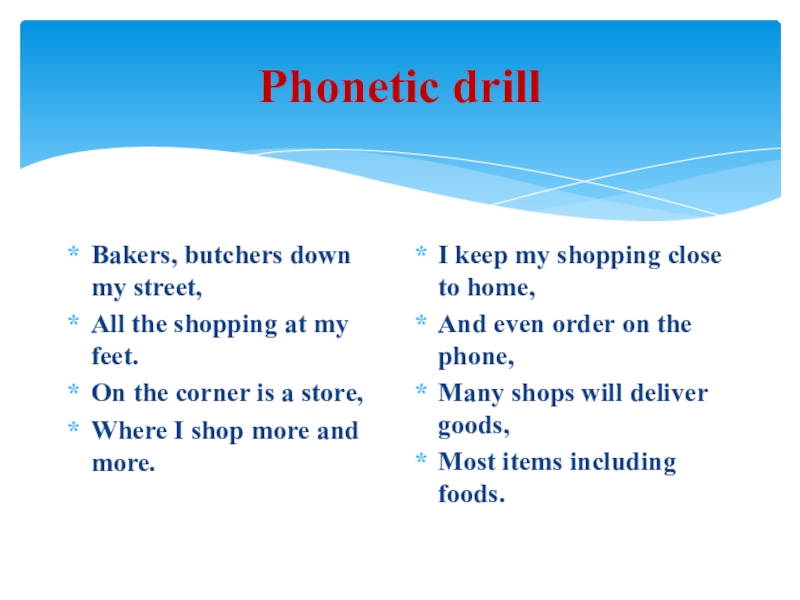 Phonetic drill

* Bakers, butchers down my street,
* All the shopping at my feet.
* On the corner is a store,
* Where I shop more and more.

* I keep my shopping close to home,
* And even order on the phone,
* Many shops will deliver goods,
* Most items including foods.